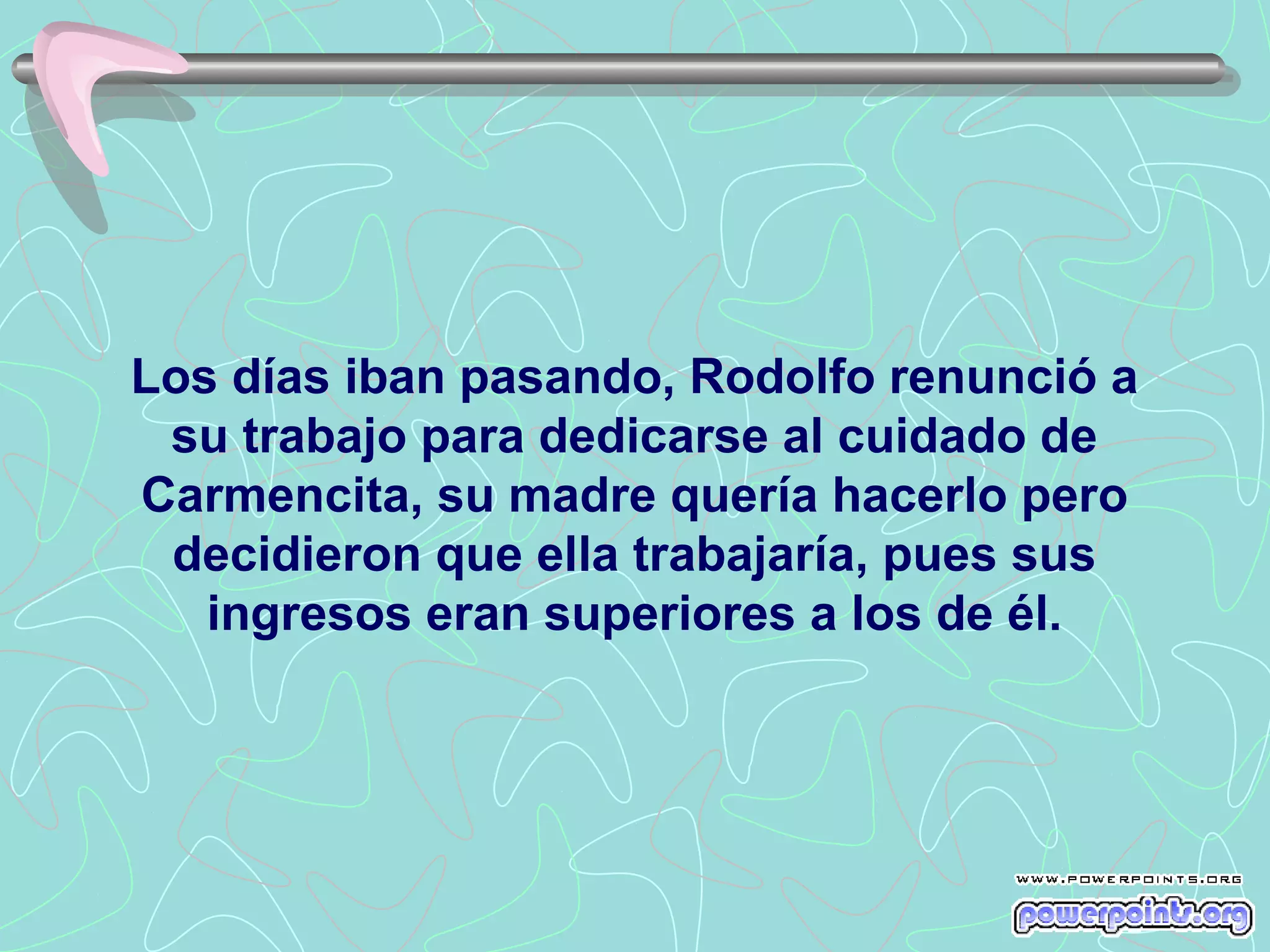 Los días iban pasando, Rodolfo renunció a su trabajo para dedicarse al cuidado de Carmencita, su madre quería hacerlo pero decidieron que ella trabajaría, pues sus ingresos eran superiores a los de él.

WWW.POWERPOINTS.ORG
powerpoints.org